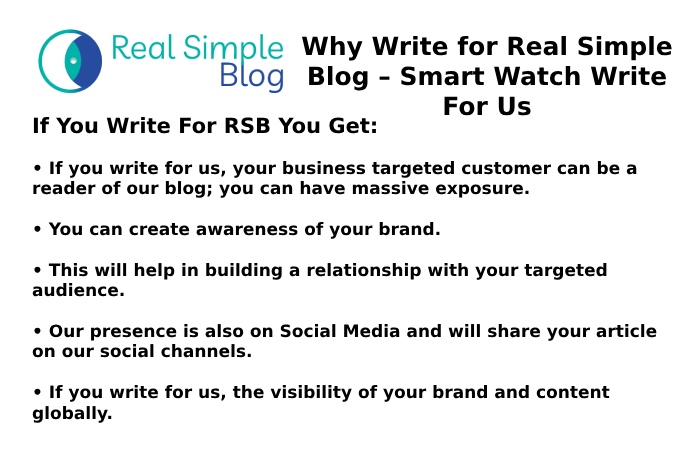 Real Simple Blog

Why Write for Real Simple Blog – Smart Watch Write For Us

If You Write For RSB You Get:

• If you write for us, your business targeted customer can be a reader of our blog; you can have massive exposure.

• You can create awareness of your brand.

• This will help in building a relationship with your targeted audience.

• Our presence is also on Social Media and will share your article on our social channels.

• If you write for us, the visibility of your brand and content globally.